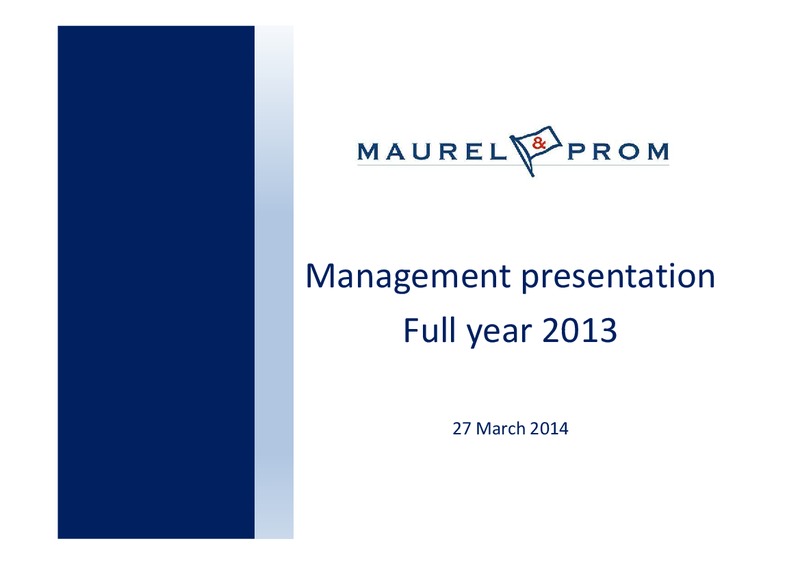 MAUREL & PROM

Management presentation
Full year 2013

27 March 2014